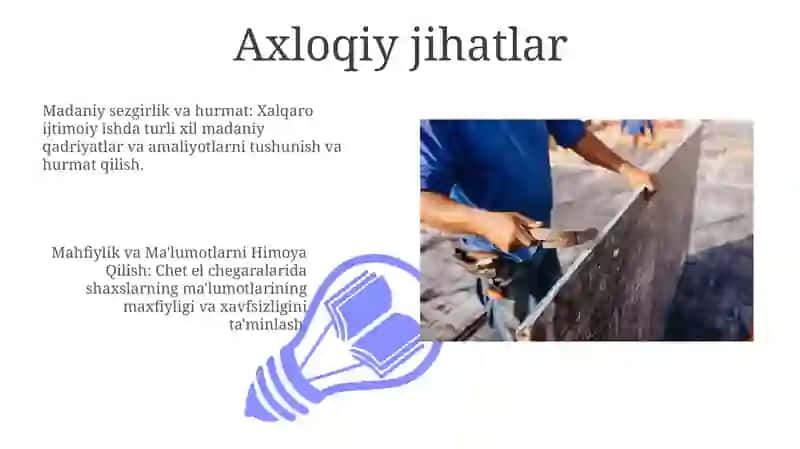 Axloqiy jihatlar

Madaniy sezgirlik va hurmat: Xalqaro ijtimoiy ishda turli xil madaniy qadriyatlar va amaliyotlarni tushunish va hurmat qilish.

Mahfiylik va Ma'lumotlarni Himoya Qilish: Chet el chegaralarida shaxslarning ma'lumotlarining maxfiyligi va xavfsizligini ta'minlash